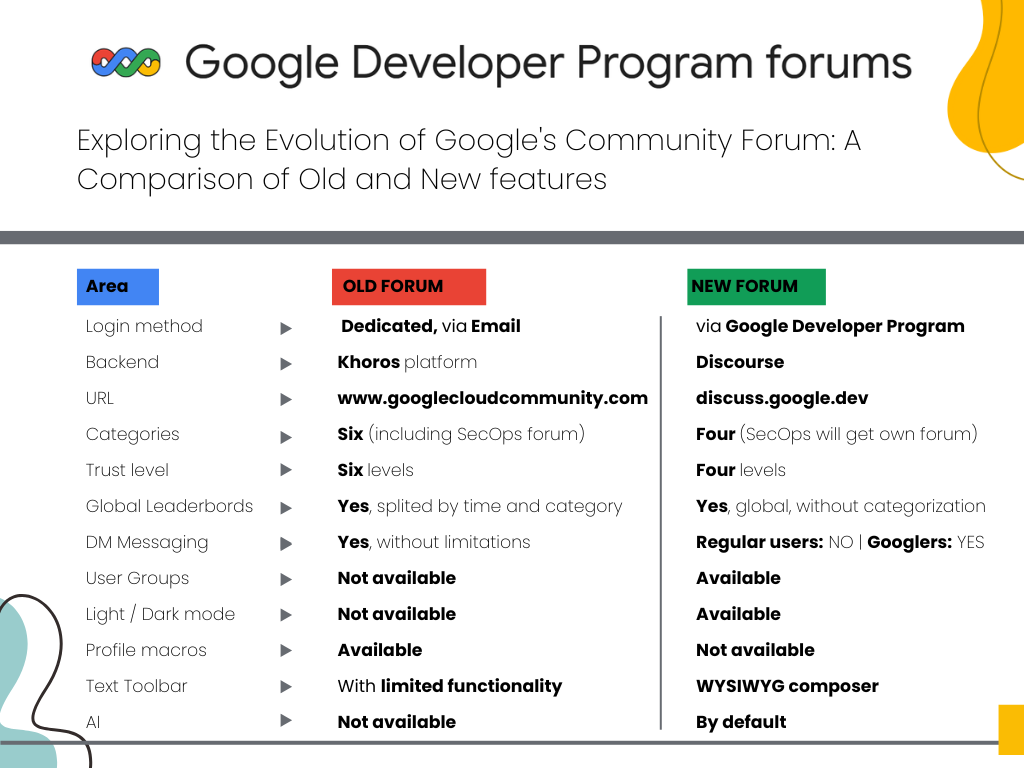 Google Developer Program forums

Exploring the Evolution of Google's Community Forum: A Comparison of Old and New features

| Area | OLD FORUM | NEW FORUM |
|---|---|---|
| Login method | Dedicated, via Email | via Google Developer Program |
| Backend | Khoros platform | Discourse |
| URL | www.googlecloudcommunity.com | discuss.google.dev |
| Categories | Six (including SecOps forum) | Four (SecOps will get own forum) |
| Trust level | Six levels | Four levels |
| Global Leaderbords | Yes, splited by time and category | Yes, global, without categorization |
| DM Messaging | Yes, without limitations | Regular users: NO \| Googlers: YES |
| User Groups | Not available | Available |
| Light / Dark mode | Not available | Available |
| Profile macros | Available | Not available |
| Text Toolbar | With limited functionality | WYSIWYG composer |
| AI | Not available | By default |